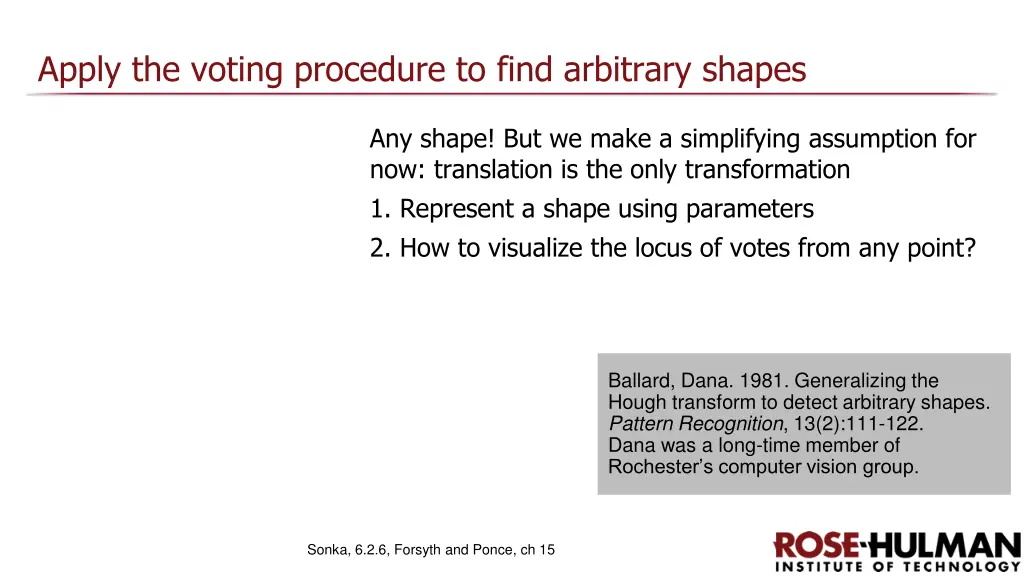 Apply the voting procedure to find arbitrary shapes

Any shape! But we make a simplifying assumption for now: translation is the only transformation

1. Represent a shape using parameters

2. How to visualize the locus of votes from any point?

Ballard, Dana. 1981. Generalizing the Hough transform to detect arbitrary shapes. Pattern Recognition, 13(2):111-122.
Dana was a long-time member of Rochester's computer vision group.

Sonka, 6.2.6, Forsyth and Ponce, ch 15

ROSE-HULMAN
INSTITUTE OF TECHNOLOGY